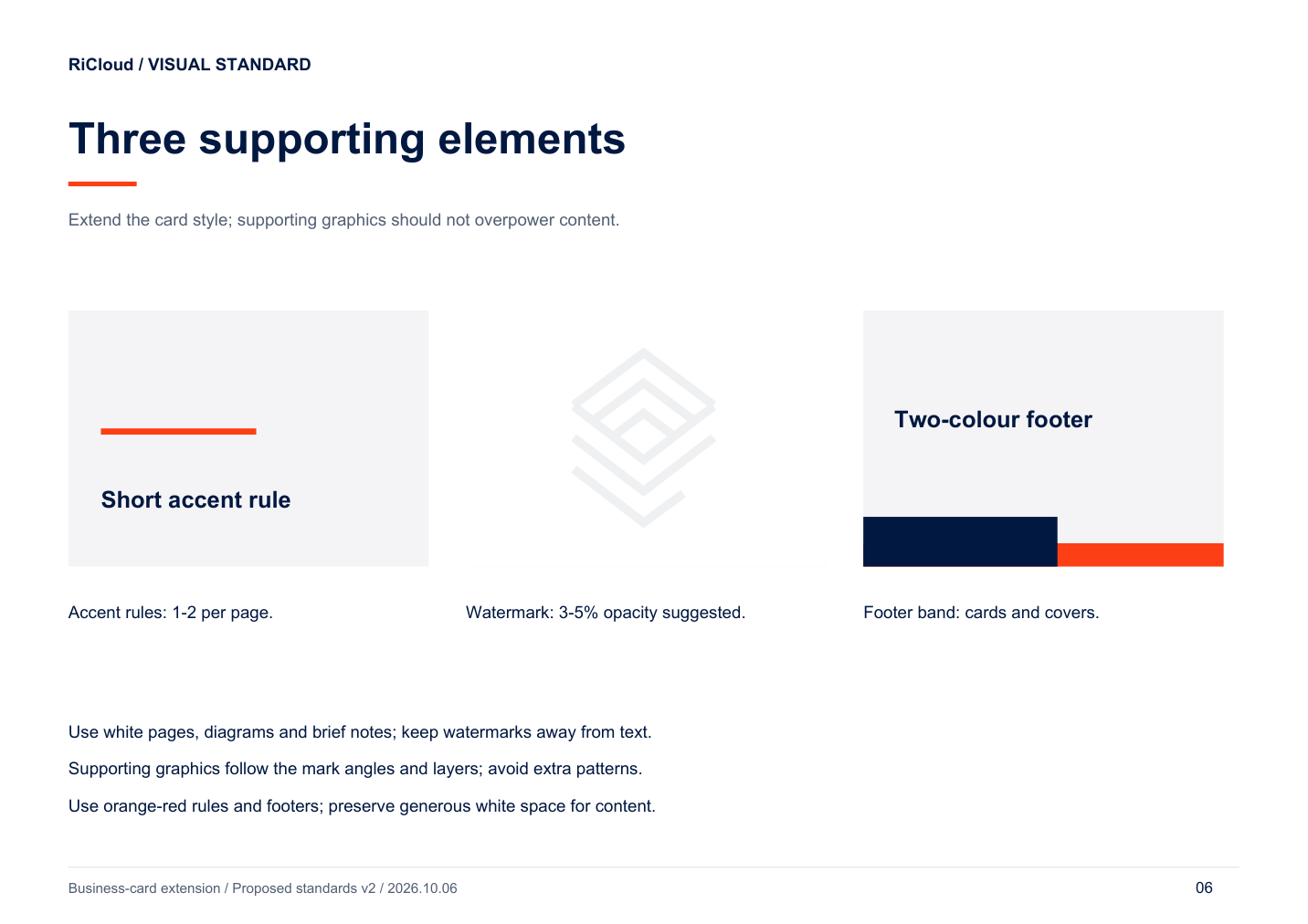 RiCloud / VISUAL STANDARD

Three supporting elements

Extend the card style; supporting graphics should not overpower content.

Short accent rule

Accent rules: 1-2 per page.

Watermark: 3-5% opacity suggested.

Two-colour footer

Footer band: cards and covers.

Use white pages, diagrams and brief notes; keep watermarks away from text.

Supporting graphics follow the mark angles and layers; avoid extra patterns.

Use orange-red rules and footers; preserve generous white space for content.

Business-card extension / Proposed standards v2 / 2026.10.06

06